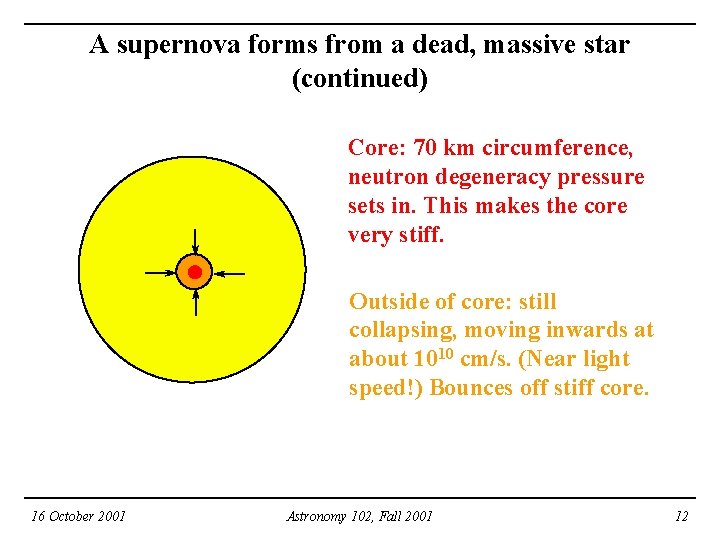 A supernova forms from a dead, massive star (continued)

Core: 70 km circumference, neutron degeneracy pressure sets in. This makes the core very stiff.

Outside of core: still collapsing, moving inwards at about $10^{10}$ cm/s. (Near light speed!) Bounces off stiff core.

16 October 2001

Astronomy 102, Fall 2001

12